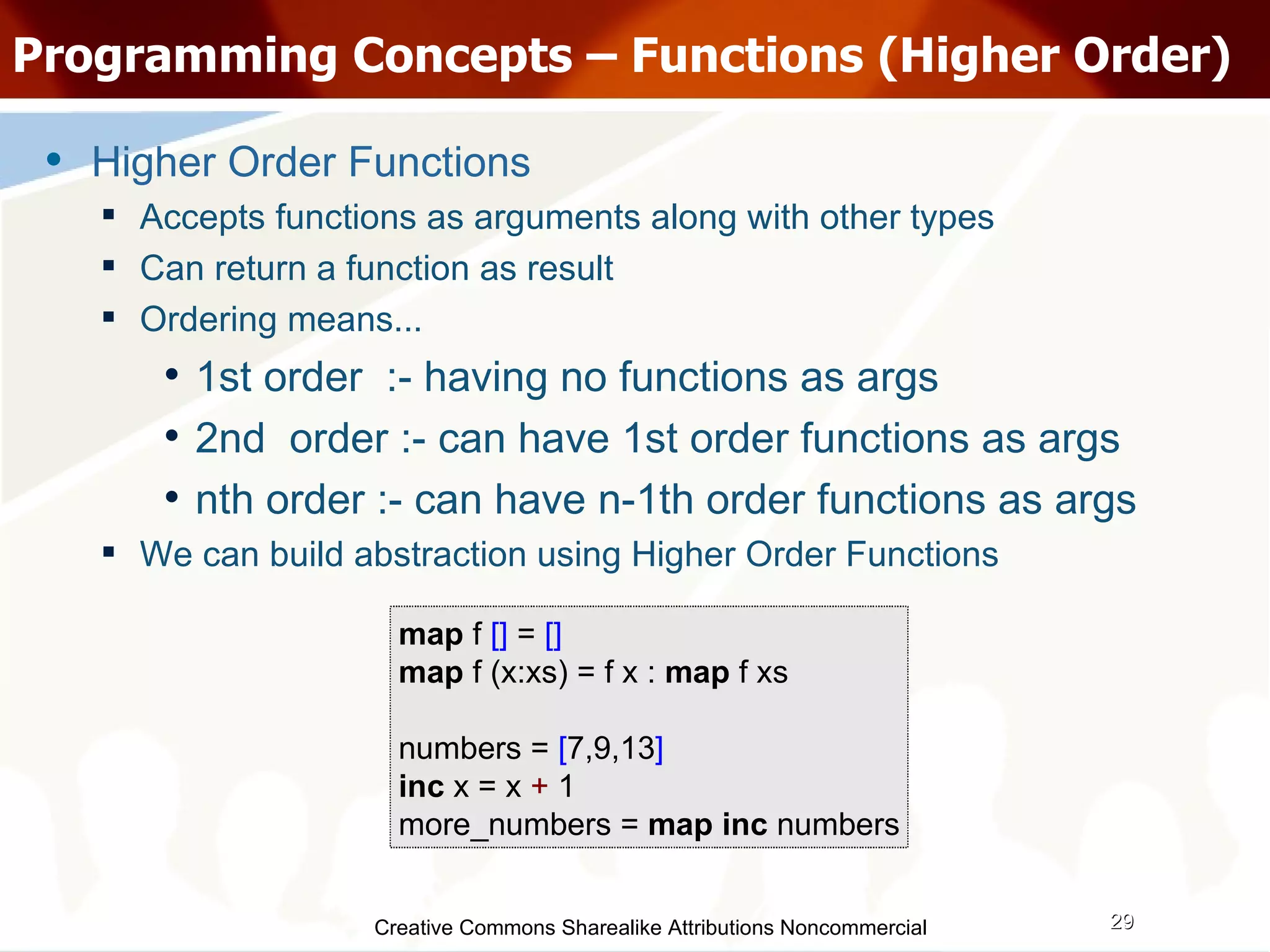 Programming Concepts – Functions (Higher Order)

• Higher Order Functions
▪ Accepts functions as arguments along with other types
▪ Can return a function as result
▪ Ordering means...
• 1st order :- having no functions as args
• 2nd order :- can have 1st order functions as args
• nth order :- can have n-1th order functions as args
▪ We can build abstraction using Higher Order Functions

map f [] = []
map f (x:xs) = f x : map f xs

numbers = [7,9,13]
inc x = x + 1
more_numbers = map inc numbers

Creative Commons Sharealike Attributions Noncommercial

29